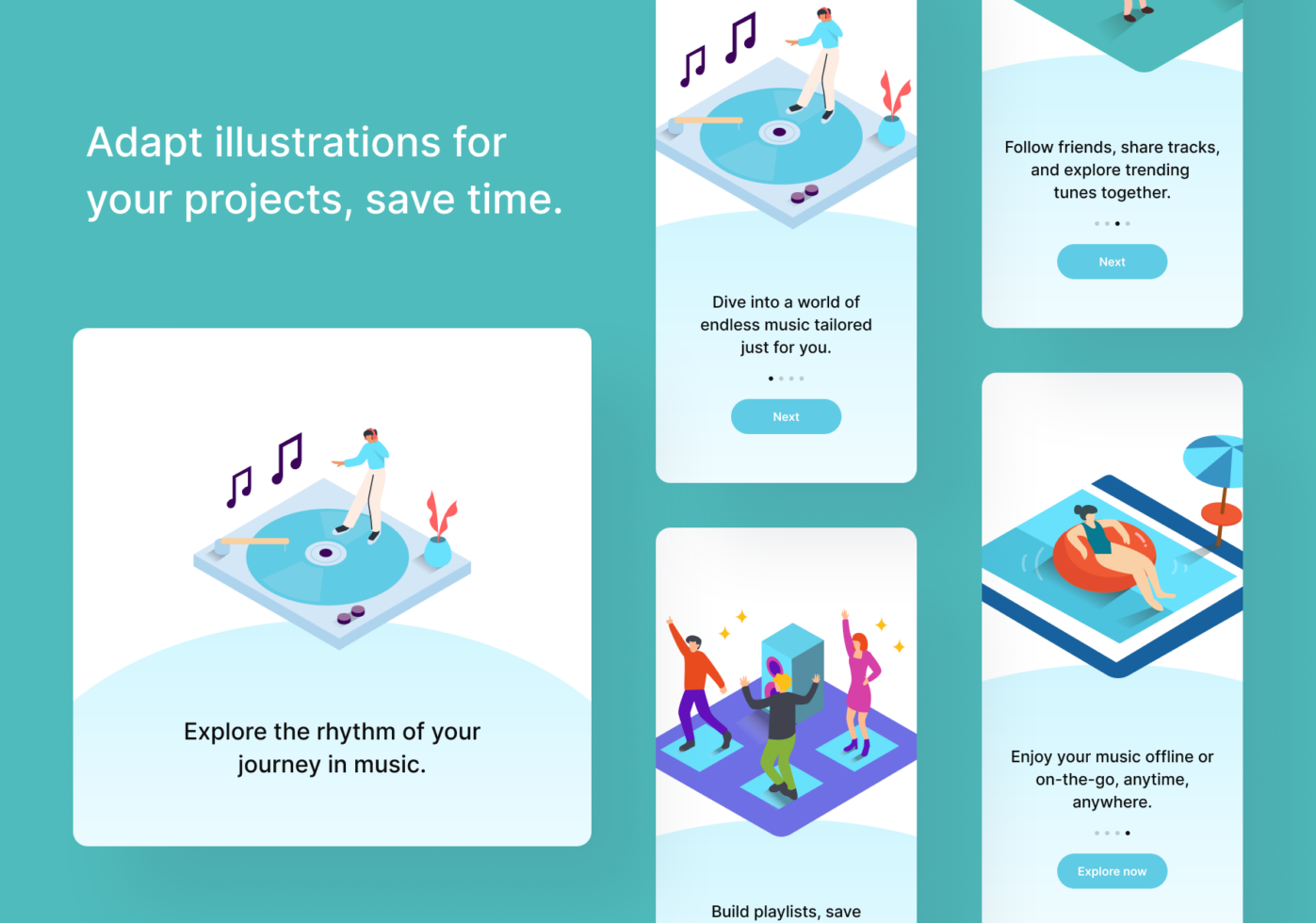 Adapt illustrations for your projects, save time.

Explore the rhythm of your journey in music.

Dive into a world of endless music tailored just for you.

Next

Build playlists, save

Follow friends, share tracks, and explore trending tunes together.

Next

Enjoy your music offline or on-the-go, anytime, anywhere.

Explore now